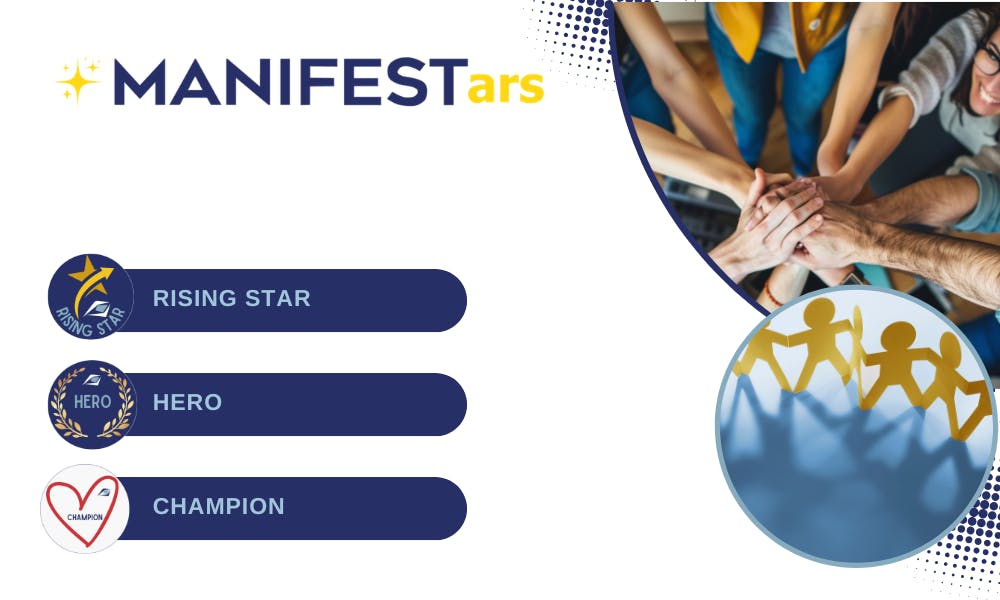 MANIFESTars

RISING STAR

RISING STAR

HERO

HERO

CHAMPION

CHAMPION